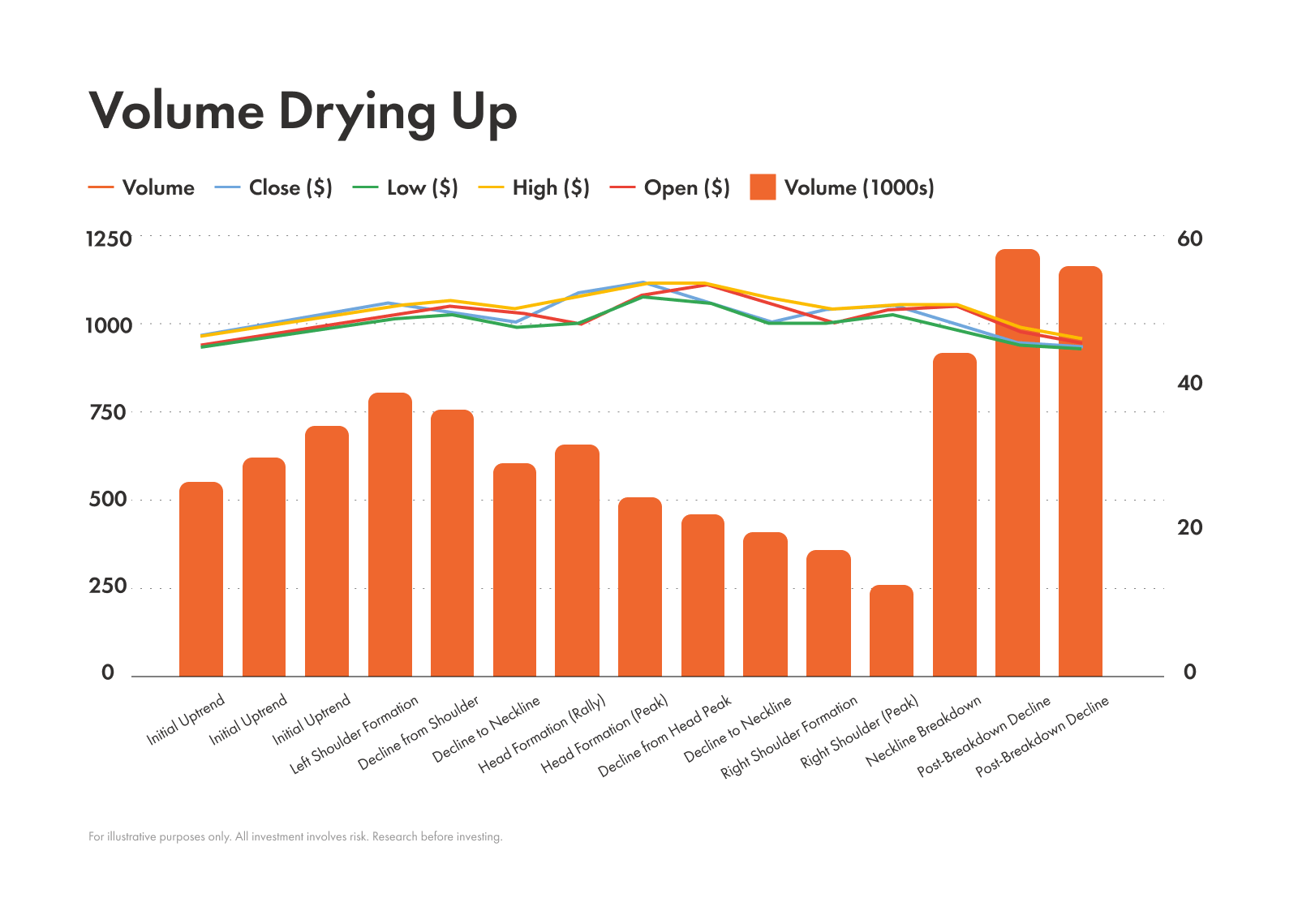 Volume Drying Up

Volume Close ($) Low ($) High ($) Open ($) Volume (1000s)

1250
1000
750
500
250
0

60
40
20
0

Initial Uptrend
Initial Uptrend
Initial Uptrend
Left Shoulder Formation
Decline from Shoulder
Decline to Neckline
Head Formation (Rally)
Head Formation (Peak)
Decline from Head Peak
Decline to Neckline
Right Shoulder Formation
Right Shoulder (Peak)
Neckline Breakdown
Post-Breakdown Decline
Post-Breakdown Decline

For illustrative purposes only. All investment involves risk. Research before investing.